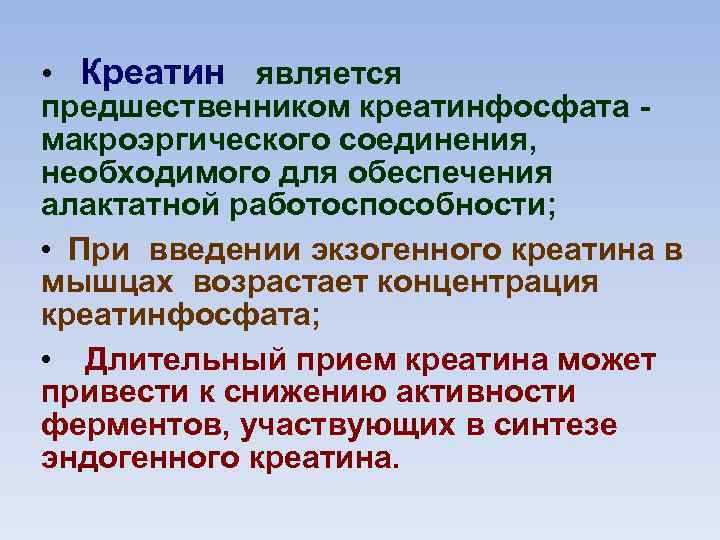 • Креатин является предшественником креатинфосфата - макроэргического соединения, необходимого для обеспечения алактатной работоспособности;

• При введении экзогенного креатина в мышцах возрастает концентрация креатинфосфата;

• Длительный прием креатина может привести к снижению активности ферментов, участвующих в синтезе эндогенного креатина.